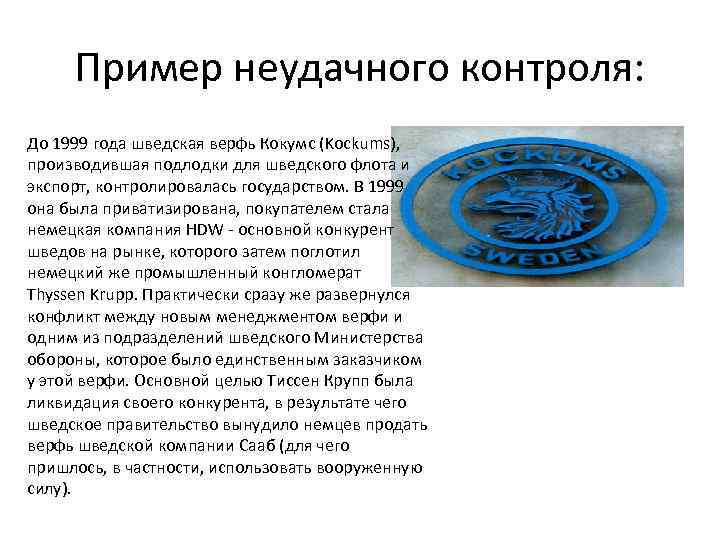 Пример неудачного контроля:

До 1999 года шведская верфь Кокумс (Kockums), производившая подлодки для шведского флота и экспорт, контролировалась государством. В 1999 она была приватизирована, покупателем стала немецкая компания HDW - основной конкурент шведов на рынке, которого затем поглотил немецкий же промышленный конгломерат Thyssen Krupp. Практически сразу же развернулся конфликт между новым менеджментом верфи и одним из подразделений шведского Министерства обороны, которое было единственным заказчиком у этой верфи. Основной целью Тиссен Крупп была ликвидация своего конкурента, в результате чего шведское правительство вынудило немцев продать верфь шведской компании Сааб (для чего пришлось, в частности, использовать вооруженную силу).

KOCKUMS
SWEDEN